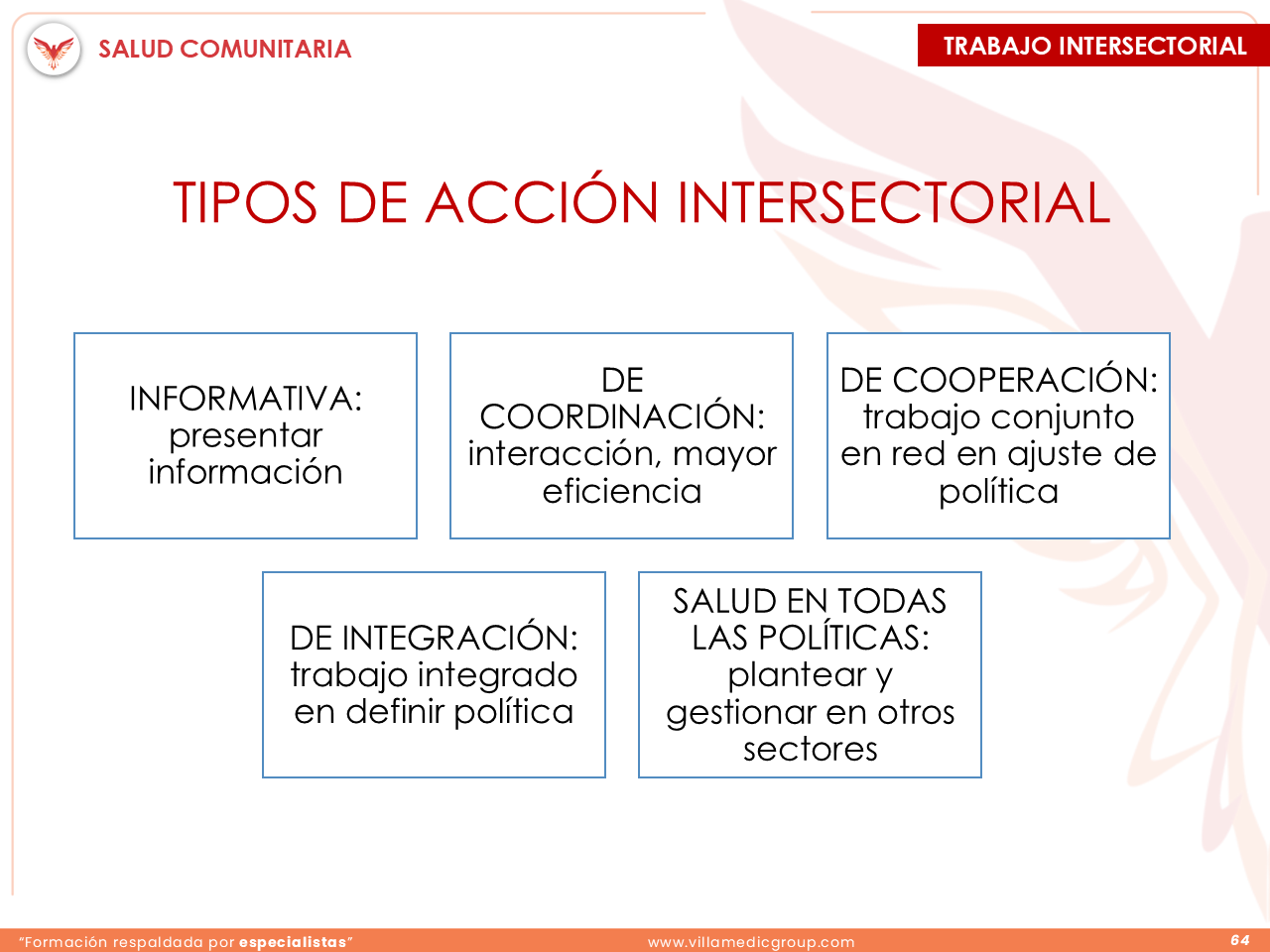 SALUD COMUNITARIA

TRABAJO INTERSECTORIAL

TIPOS DE ACCIÓN INTERSECTORIAL

INFORMATIVA: presentar información

DE COORDINACIÓN: interacción, mayor eficiencia

DE COOPERACIÓN: trabajo conjunto en red en ajuste de política

DE INTEGRACIÓN: trabajo integrado en definir política

SALUD EN TODAS LAS POLÍTICAS: plantear y gestionar en otros sectores

"Formación respaldada por especialistas"

www.villamedicgroup.com

64